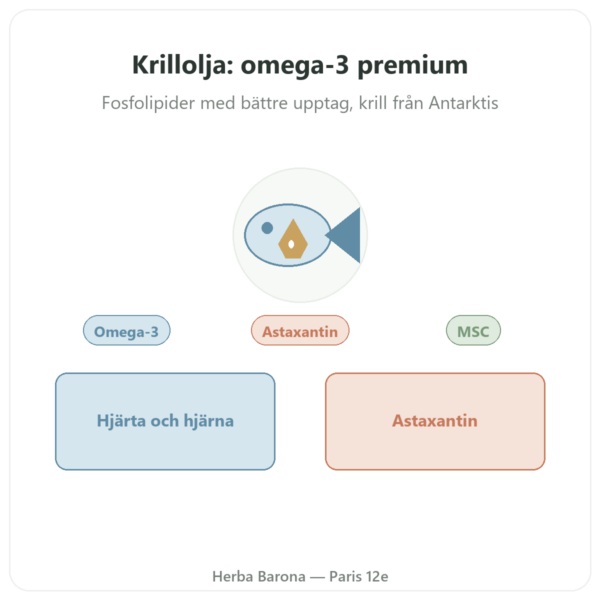 Krillolja: omega-3 premium

Fosfolipider med bättre upptag, krill från Antarktis

Omega-3

Astaxantin

MSC

Hjärta och hjärna

Astaxantin

Herba Barona — Paris 12e